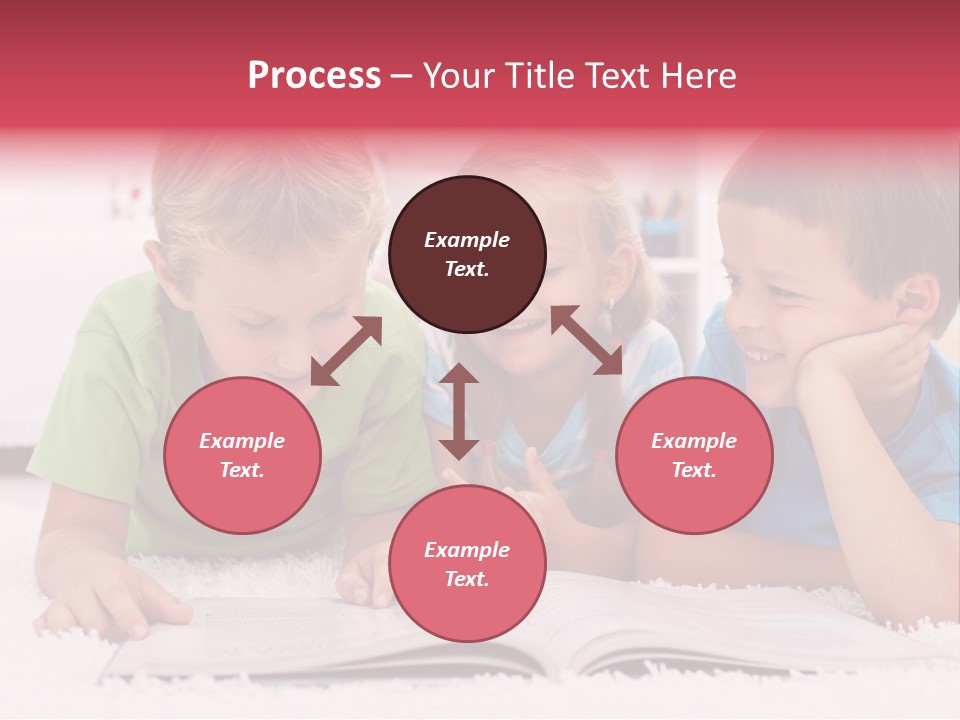 Process – Your Title Text Here

Example Text.

Example Text.

Example Text.

Example Text.